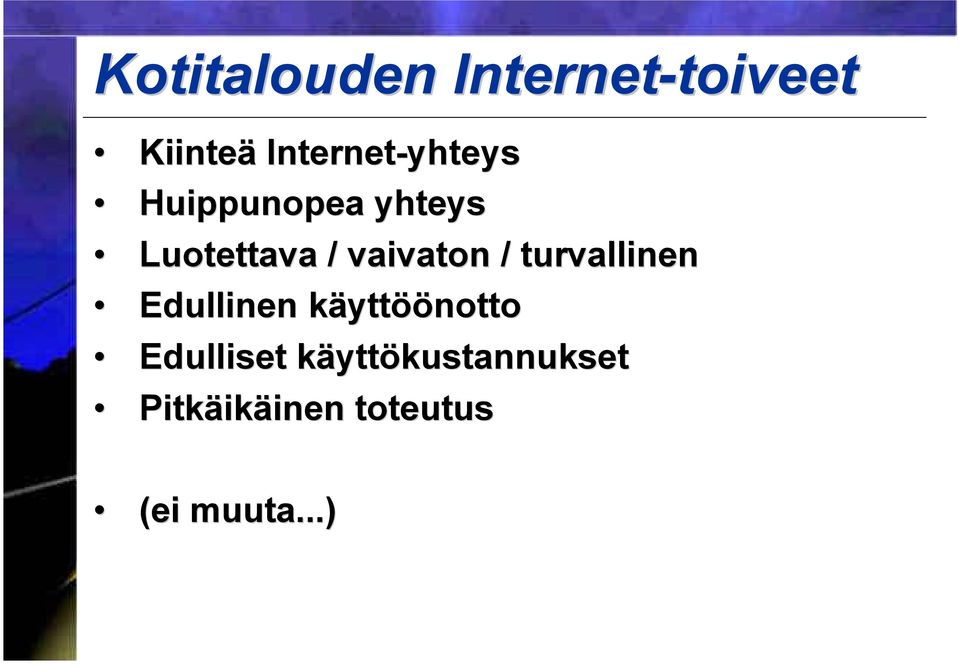 Kotitalouden Internet-toiveet

• Kiinteä Internet-yhteys
• Huippunopea yhteys
• Luotettava / vaivaton / turvallinen
• Edullinen käyttöönotto
• Edulliset käyttökustannukset
• Pitkäikäinen toteutus

• (ei muuta...)